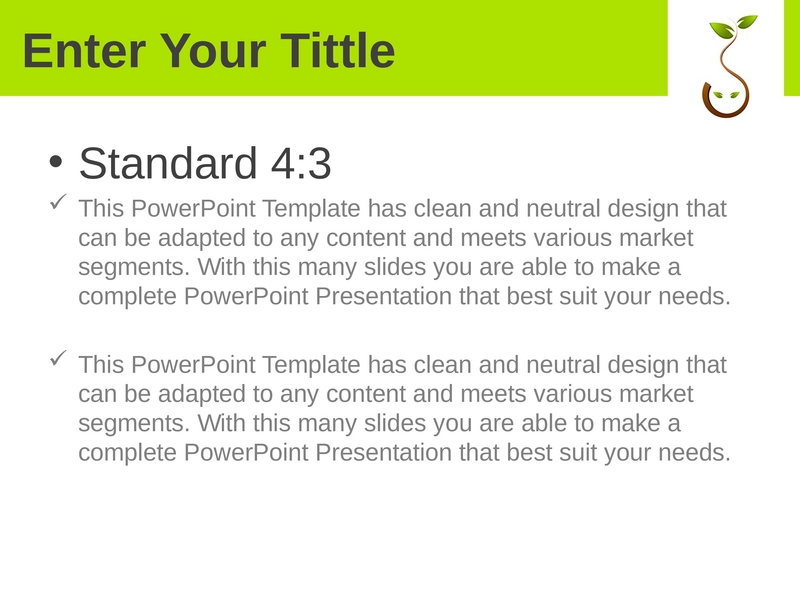 Enter Your Tittle

• Standard 4:3

✓ This PowerPoint Template has clean and neutral design that can be adapted to any content and meets various market segments. With this many slides you are able to make a complete PowerPoint Presentation that best suit your needs.

✓ This PowerPoint Template has clean and neutral design that can be adapted to any content and meets various market segments. With this many slides you are able to make a complete PowerPoint Presentation that best suit your needs.